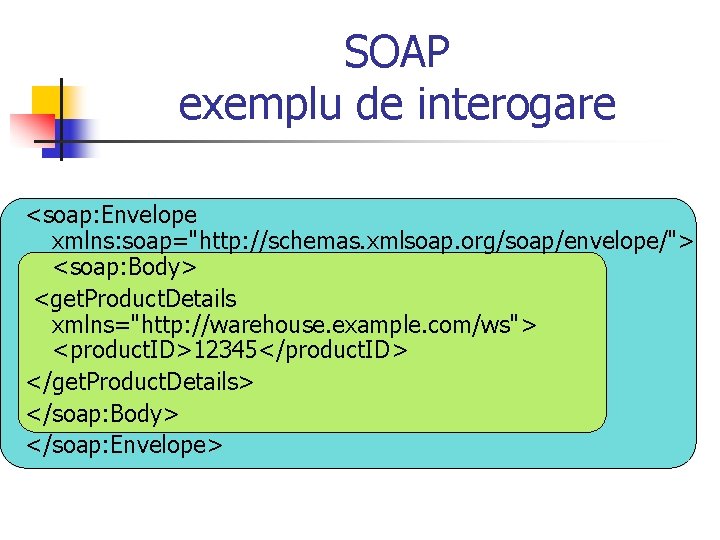 SOAP
exemplu de interogare

<soap:Envelope
xmlns:soap="http://schemas.xmlsoap.org/soap/envelope/">
<soap:Body>
<getProductDetails
xmlns="http://warehouse.example.com/ws">
<productID>12345</productID>
</getProductDetails>
</soap:Body>
</soap:Envelope>